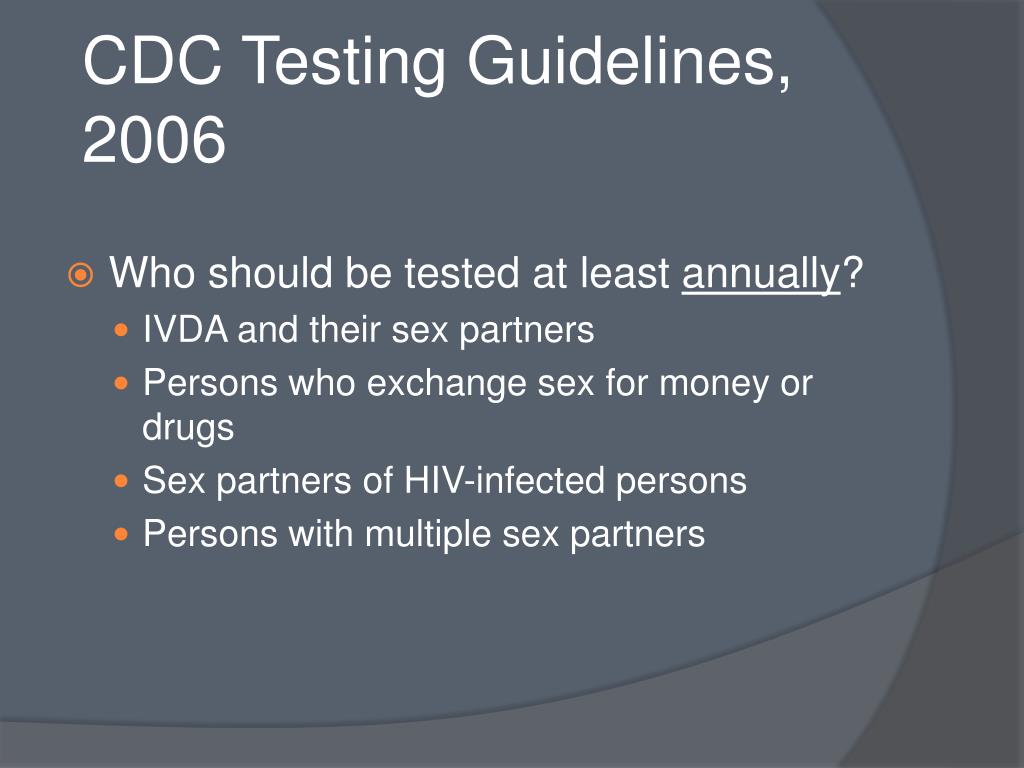 CDC Testing Guidelines, 2006

Who should be tested at least annually?

IVDA and their sex partners

Persons who exchange sex for money or drugs

Sex partners of HIV-infected persons

Persons with multiple sex partners